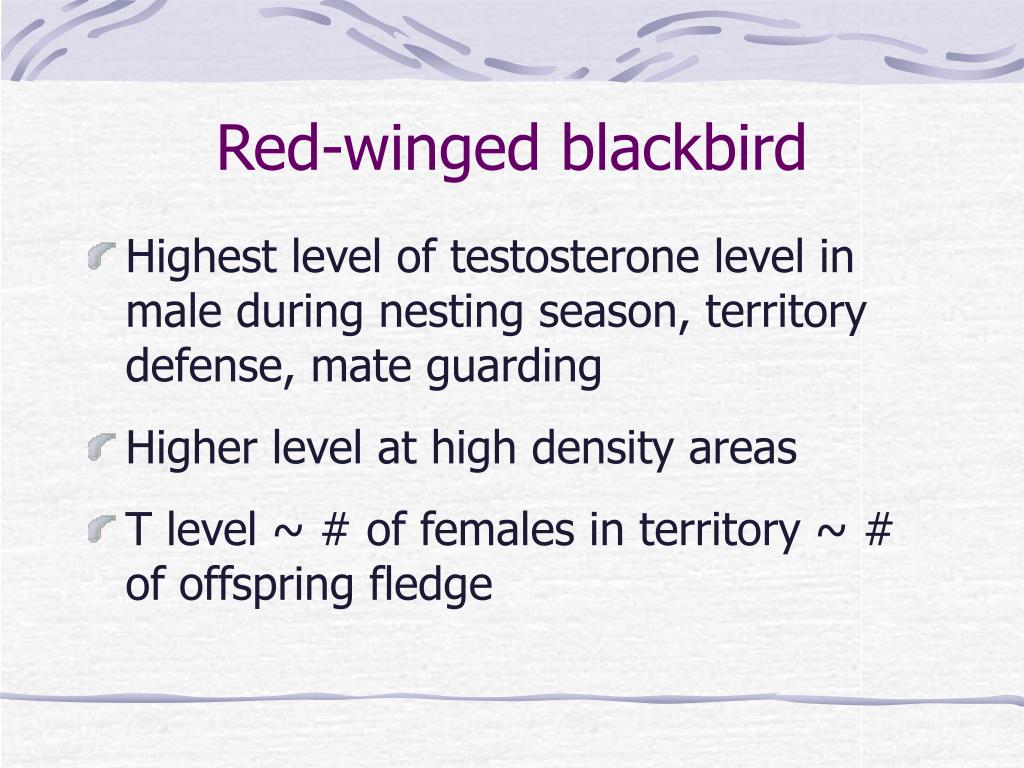 Red-winged blackbird

Highest level of testosterone level in male during nesting season, territory defense, mate guarding

Higher level at high density areas

T level ~ # of females in territory ~ # of offspring fledge